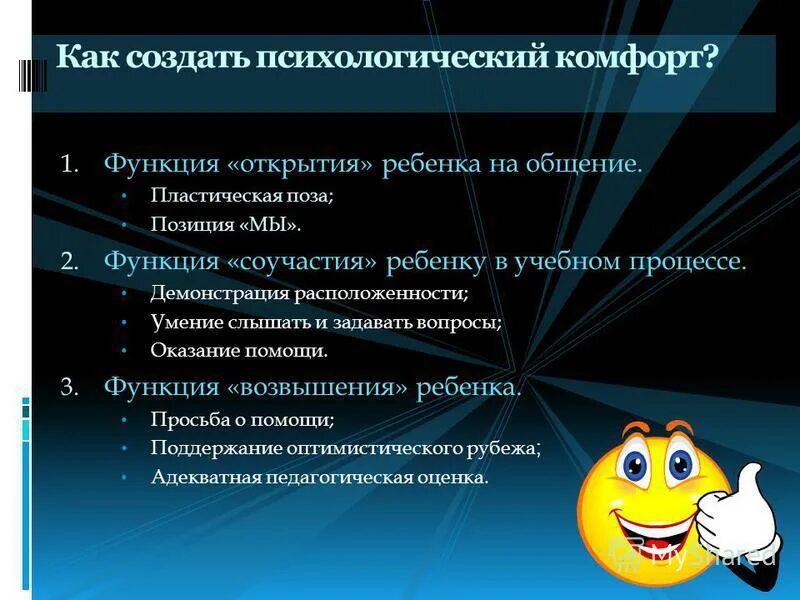 Как создать психологический комфорт?

1. Функция «открытия» ребенка на общение.
• Пластическая поза;
• Позиция «МЫ».
2. Функция «соучастия» ребенку в учебном процессе.
• Демонстрация расположенности;
• Умение слышать и задавать вопросы;
• Оказание помощи.
3. Функция «возвышения» ребенка.
• Просьба о помощи;
• Поддержание оптимистического рубежа;
• Адекватная педагогическая оценка.

MyShared